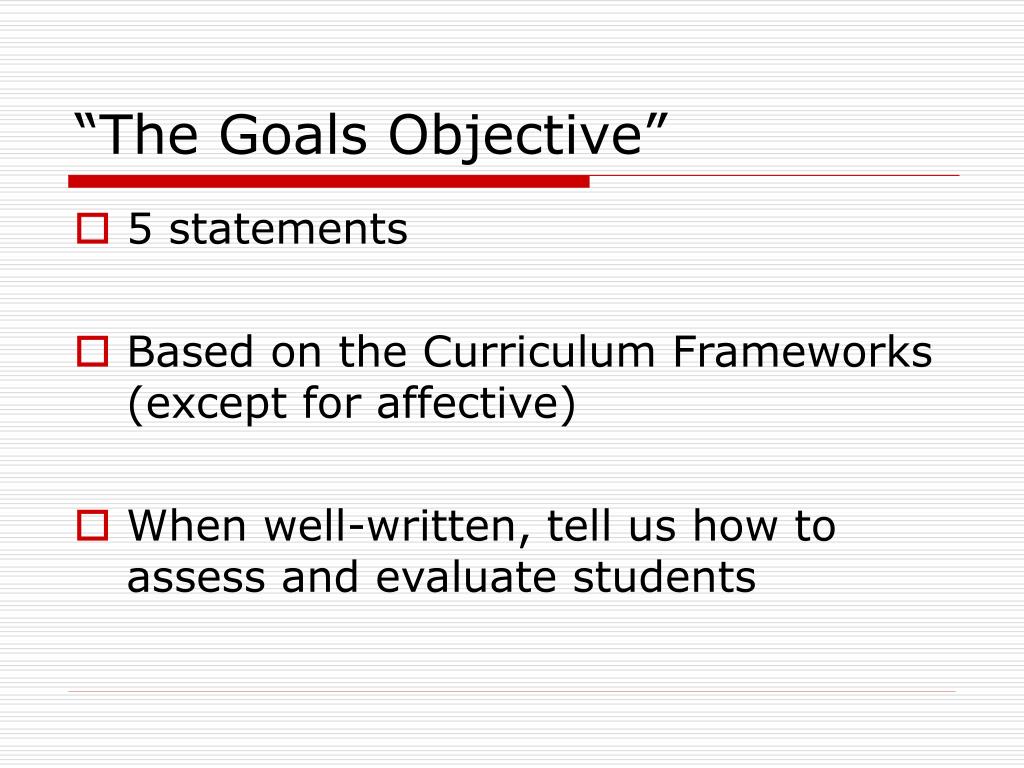 “The Goals Objective”

5 statements

Based on the Curriculum Frameworks (except for affective)

When well-written, tell us how to assess and evaluate students